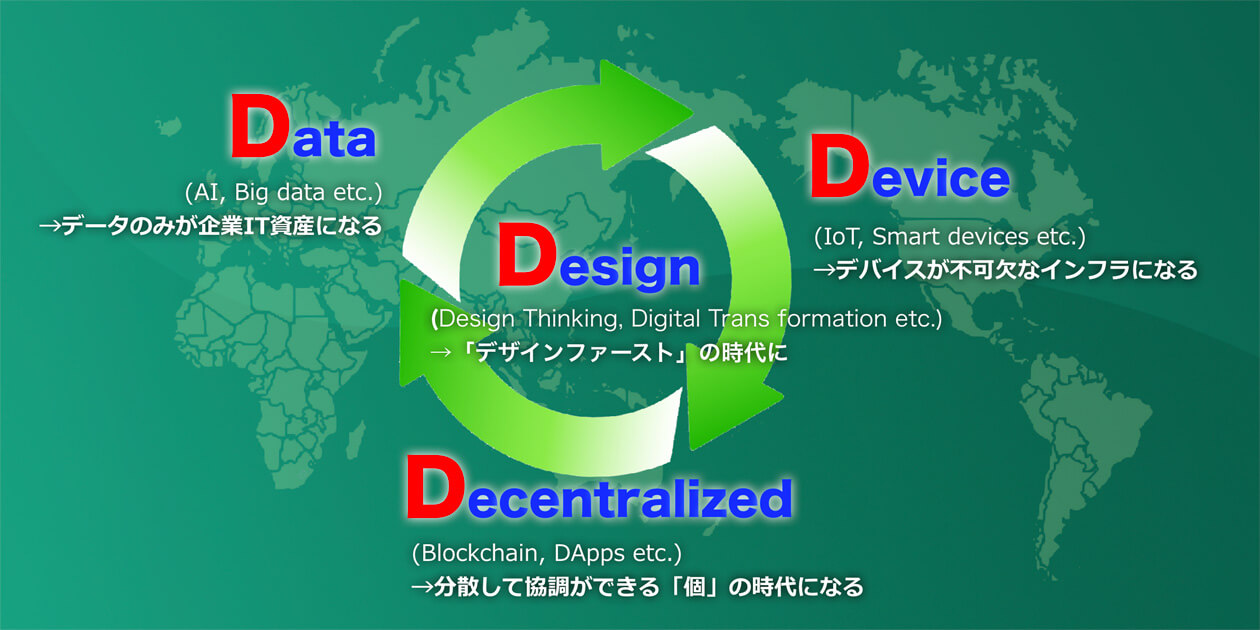 Data
(AI, Big data etc.)
→データのみが企業IT資産になる

Device
(IoT, Smart devices etc.)
→デバイスが不可欠なインフラになる

Design
(Design Thinking, Digital Trans formation etc.)
→「デザインファースト」の時代に

Decentralized
(Blockchain, DApps etc.)
→分散して協調ができる「個」の時代になる